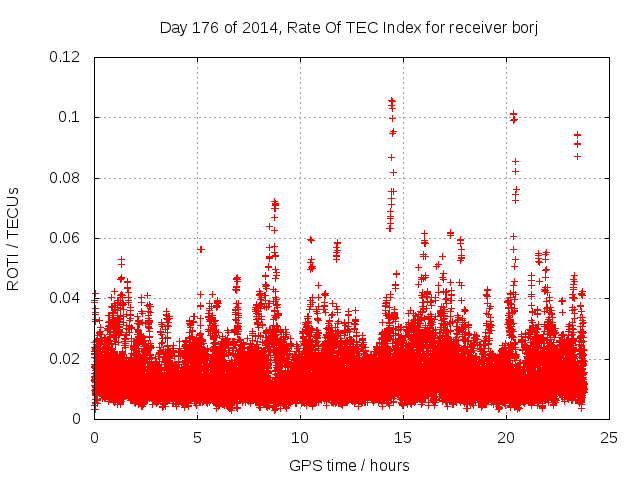 Day 176 of 2014, Rate Of TEC Index for receiver borj

ROTI / TECUs

0.12
0.1
0.08
0.06
0.04
0.02
0

0
5
10
15
20
25

GPS time / hours